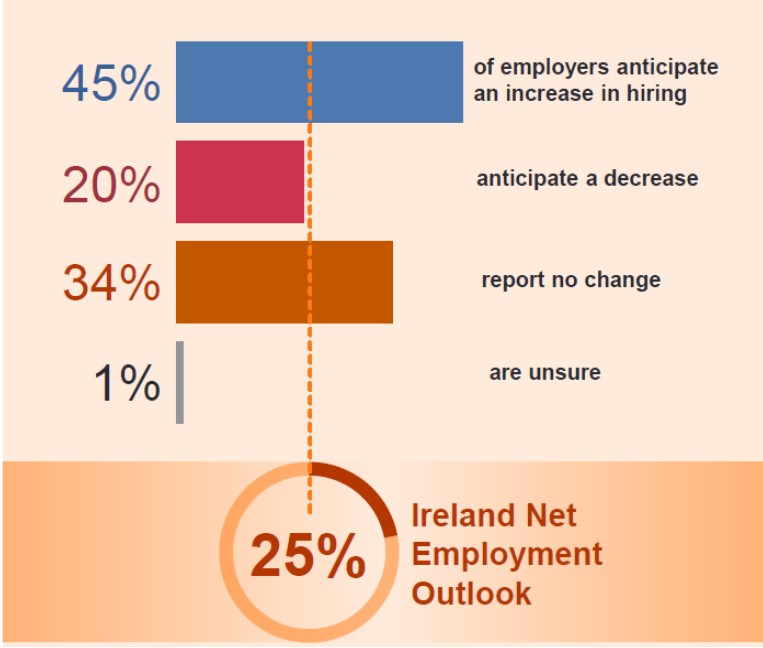 45%
of employers anticipate an increase in hiring

20%
anticipate a decrease

34%
report no change

1%
are unsure

25%
Ireland Net Employment Outlook